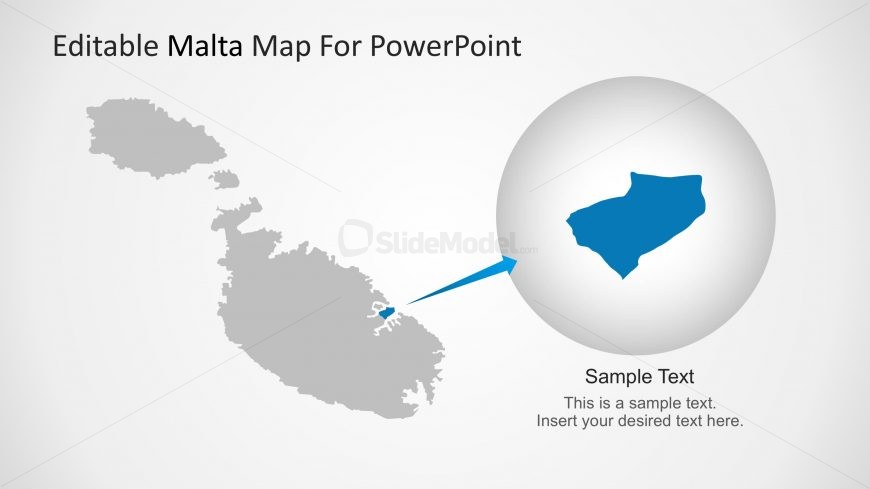 Editable Malta Map For PowerPoint

SlideModel.com

Sample Text

This is a sample text.
Insert your desired text here.